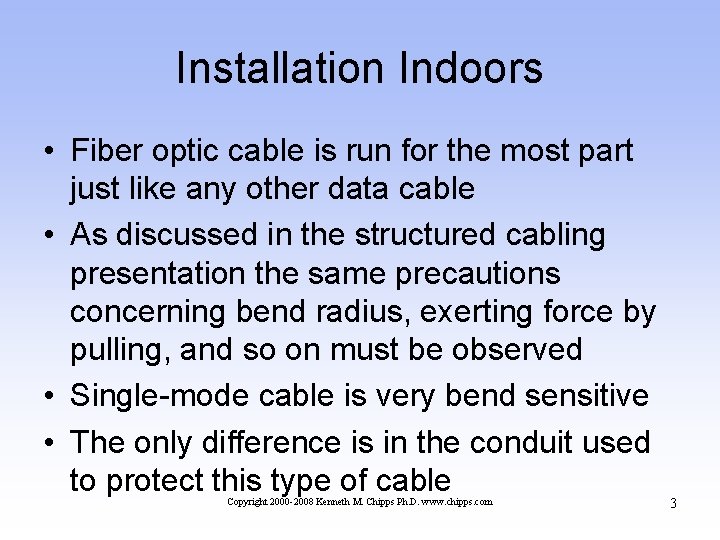 Installation Indoors

• Fiber optic cable is run for the most part just like any other data cable
• As discussed in the structured cabling presentation the same precautions concerning bend radius, exerting force by pulling, and so on must be observed
• Single-mode cable is very bend sensitive
• The only difference is in the conduit used to protect this type of cable

Copyright 2000-2008 Kenneth M. Chipps Ph.D. www.chipps.com

3